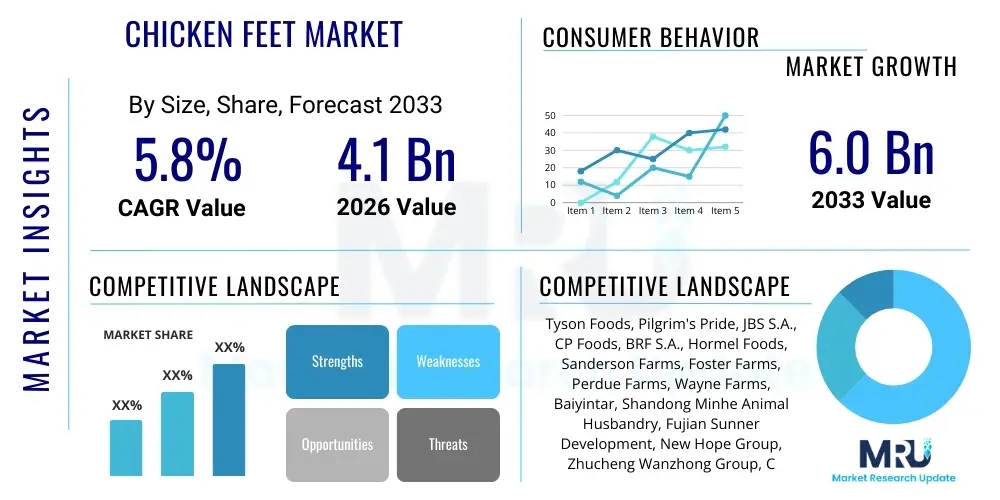 MARKET INSIGHTS

CHICKEN FEET MARKET

By Size, Share, Forecast 2033

5.8%
CAGR Value

4.1 Bn
2026 Value

CONSUMER BEHAVIOR

MARKET GROWTH

50
40
30
20
10
0
Item 1 Item 2 Item 3 Item 4 Item 5

6.0 Bn
2033 Value

COMPETITIVE LANDSCAPE

MARKET SHARE

XX%
XX%
XX%

Strengths
Weaknesses
Opportunities
Threats

COMPETITIVE LANDSCAPE

Tyson Foods, Pilgrim's Pride, JBS S.A., CP Foods, BRF S.A., Hormel Foods, Sanderson Farms, Foster Farms, Perdue Farms, Wayne Farms, Baiyintar, Shandong Minhe Animal Husbandry, Fujian Sunner Development, New Hope Group, Zhucheng Wanzhong Group, C

MRU
Market Research Update